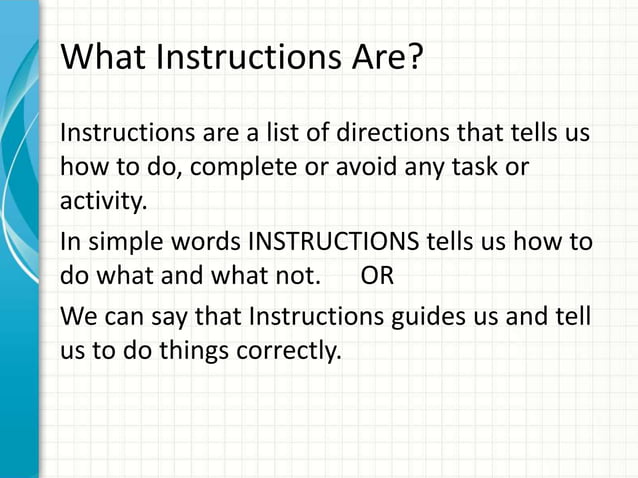 What Instructions Are?

Instructions are a list of directions that tells us how to do, complete or avoid any task or activity.

In simple words INSTRUCTIONS tells us how to do what and what not. OR

We can say that Instructions guides us and tell us to do things correctly.